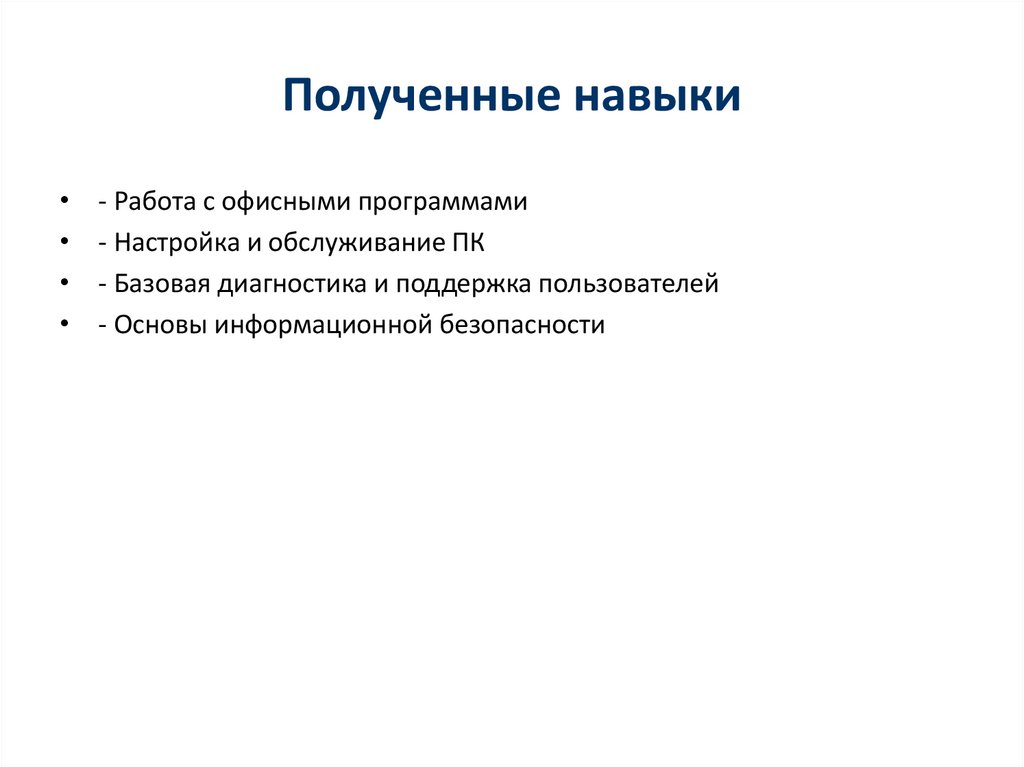 Полученные навыки

• - Работа с офисными программами
• - Настройка и обслуживание ПК
• - Базовая диагностика и поддержка пользователей
• - Основы информационной безопасности